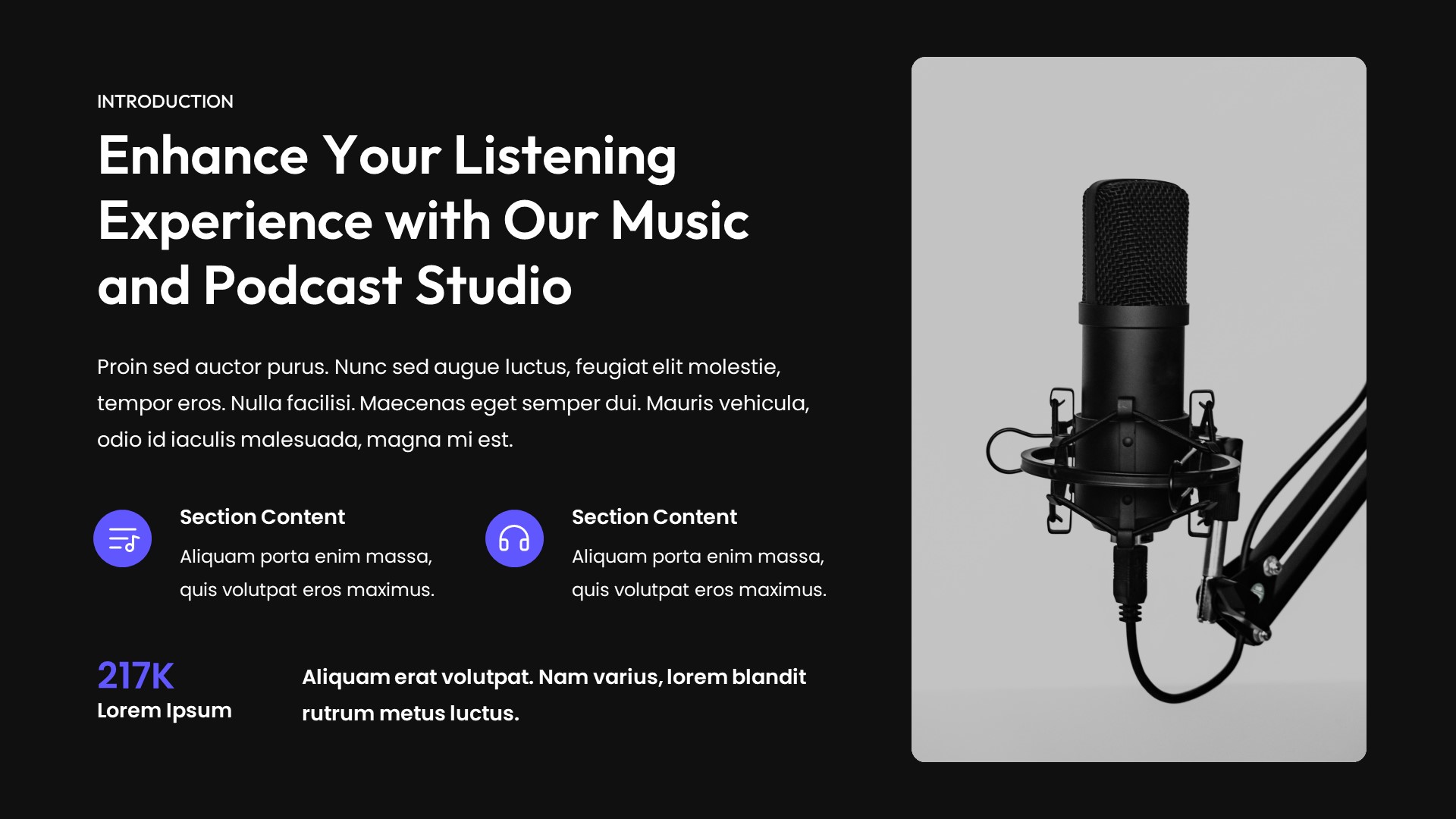 INTRODUCTION

Enhance Your Listening Experience with Our Music and Podcast Studio

Proin sed auctor purus. Nunc sed augue luctus, feugiat elit molestie, tempor eros. Nulla facilisi. Maecenas eget semper dui. Mauris vehicula, odio id iaculis malesuada, magna mi est.

Section Content

Aliquam porta enim massa, quis volutpat eros maximus.

Section Content

Aliquam porta enim massa, quis volutpat eros maximus.

217K
Lorem Ipsum

Aliquam erat volutpat. Nam varius, lorem blandit rutrum metus luctus.